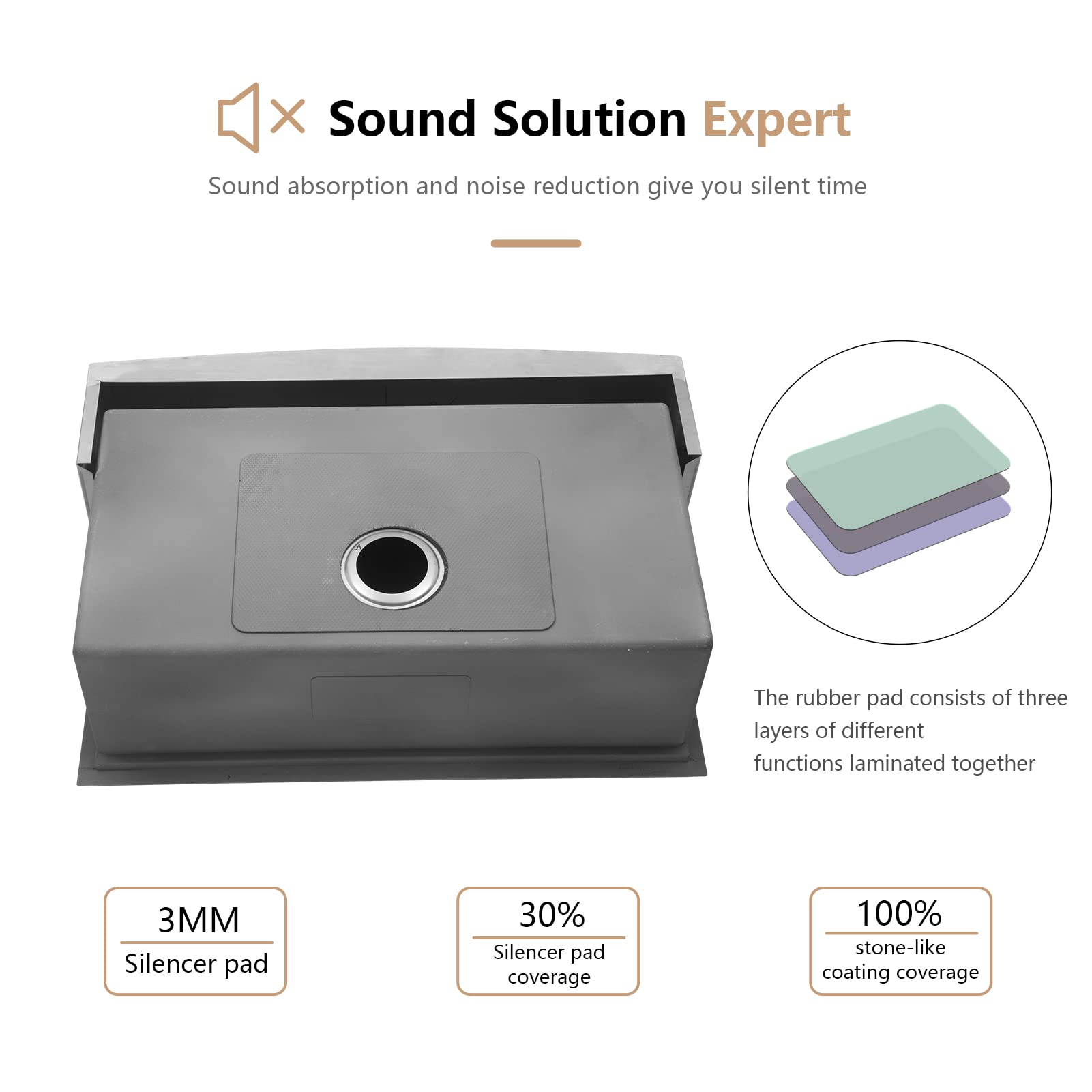 Sound Solution Expert

Sound absorption and noise reduction give you silent time

The rubber pad consists of three layers of different functions laminated together

3MM
Silencer pad

30%
Silencer pad coverage

100%
stone-like coating coverage